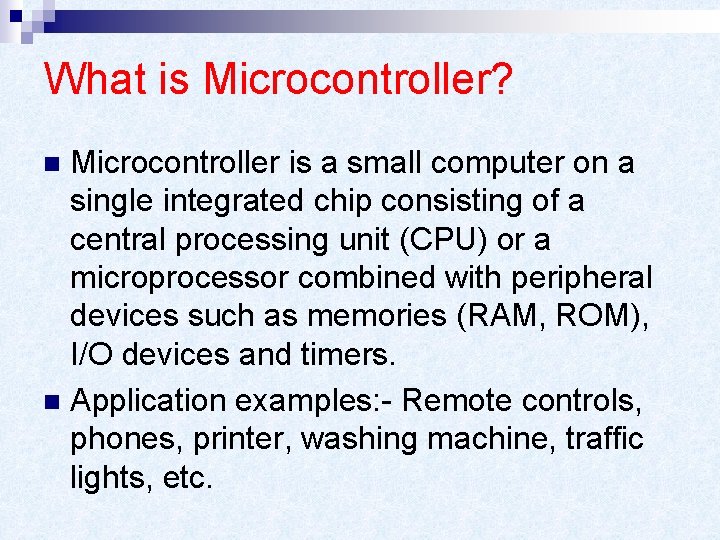 What is Microcontroller?

Microcontroller is a small computer on a single integrated chip consisting of a central processing unit (CPU) or a microprocessor combined with peripheral devices such as memories (RAM, ROM), I/O devices and timers.

Application examples:- Remote controls, phones, printer, washing machine, traffic lights, etc.